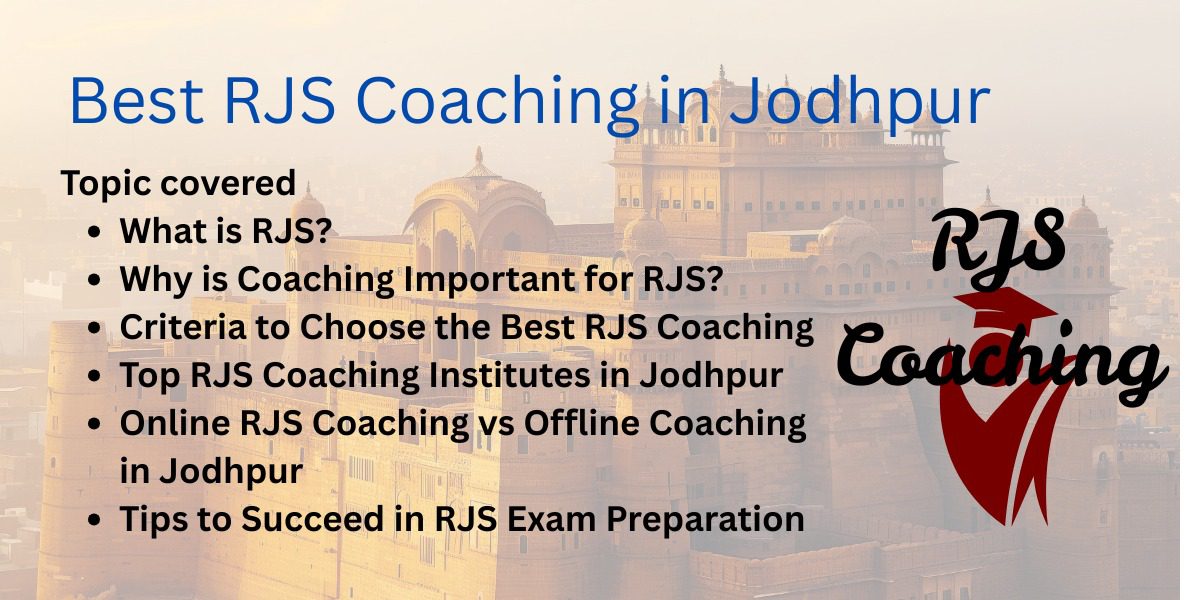 Best RJS Coaching in Jodhpur

Topic covered

- What is RJS?
- Why is Coaching Important for RJS?
- Criteria to Choose the Best RJS Coaching
- Top RJS Coaching Institutes in Jodhpur
- Online RJS Coaching vs Offline Coaching in Jodhpur
- Tips to Succeed in RJS Exam Preparation

RJS
Coaching